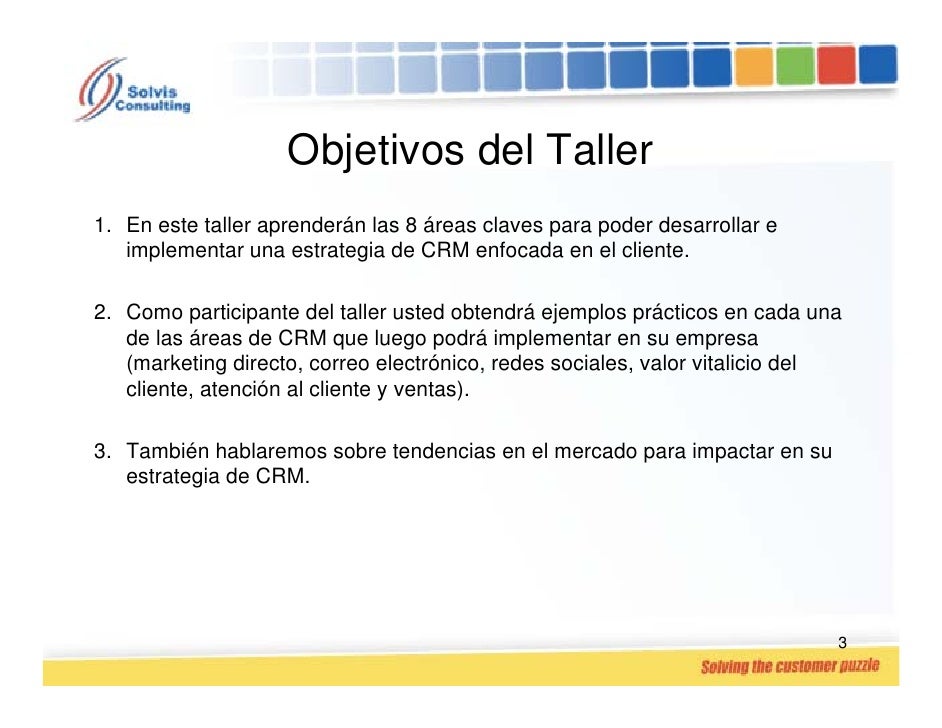 Solvis Consulting

Objetivos del Taller

1. En este taller aprenderán las 8 áreas claves para poder desarrollar e implementar una estrategia de CRM enfocada en el cliente.

2. Como participante del taller usted obtendrá ejemplos prácticos en cada una de las áreas de CRM que luego podrá implementar en su empresa (marketing directo, correo electrónico, redes sociales, valor vitalicio del cliente, atención al cliente y ventas).

3. También hablaremos sobre tendencias en el mercado para impactar en su estrategia de CRM.

3

Solving the customer puzzle